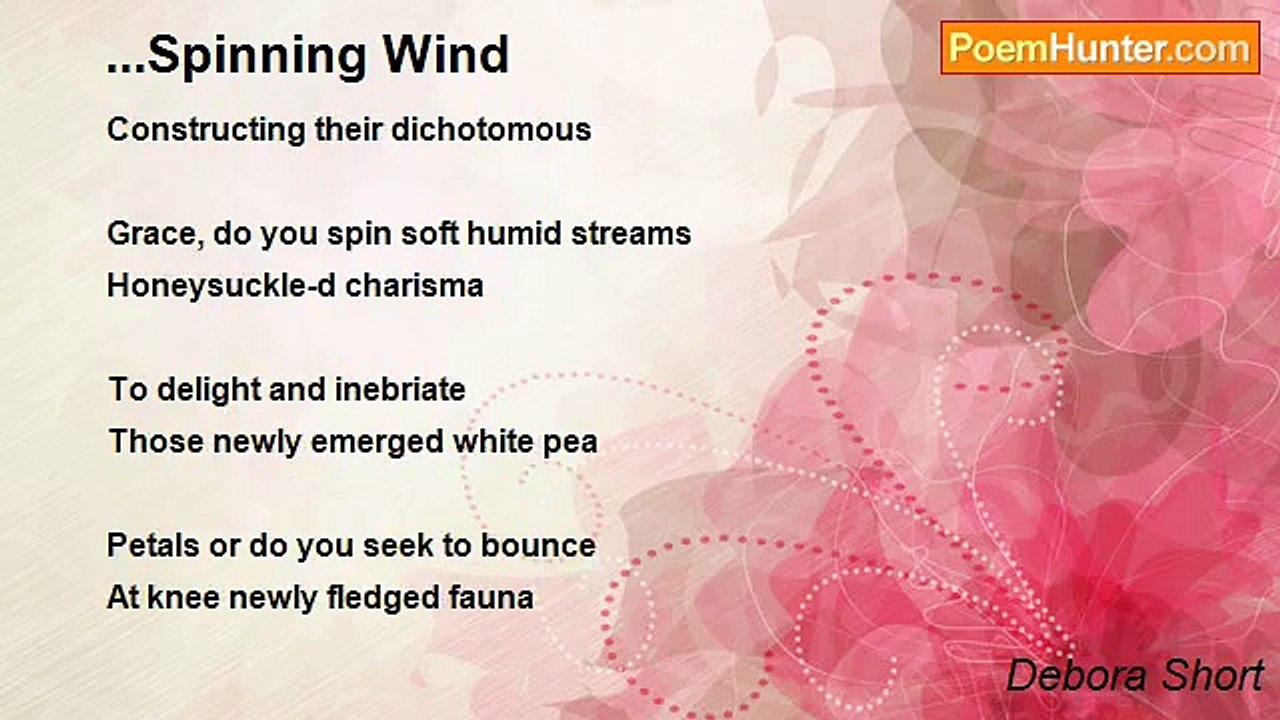 ...Spinning Wind

PoemHunter.com

Constructing their dichotomous

Grace, do you spin soft humid streams
Honeysuckle-d charisma

To delight and inebriate
Those newly emerged white pea

Petals or do you seek to bounce
At knee newly fledged fauna

Debora Short